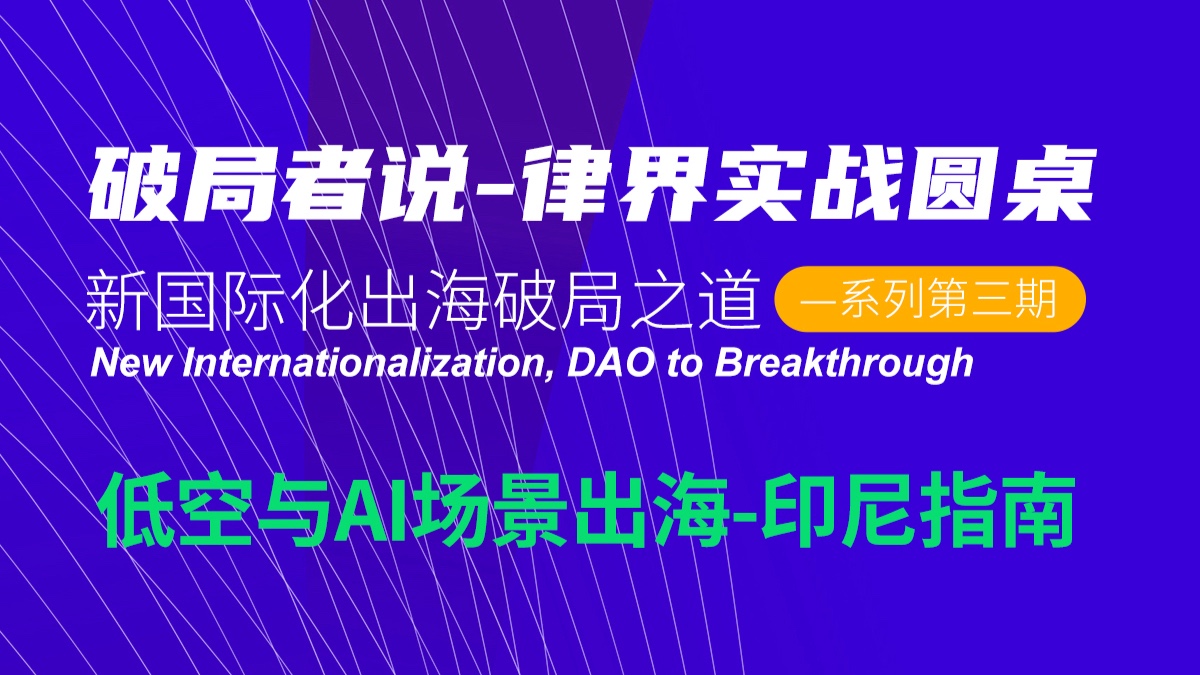 破局者说-律界实战圆桌

新国际化出海破局之道 —系列第三期

New Internationalization, DAO to Breakthrough

低空与AI场景出海-印尼指南